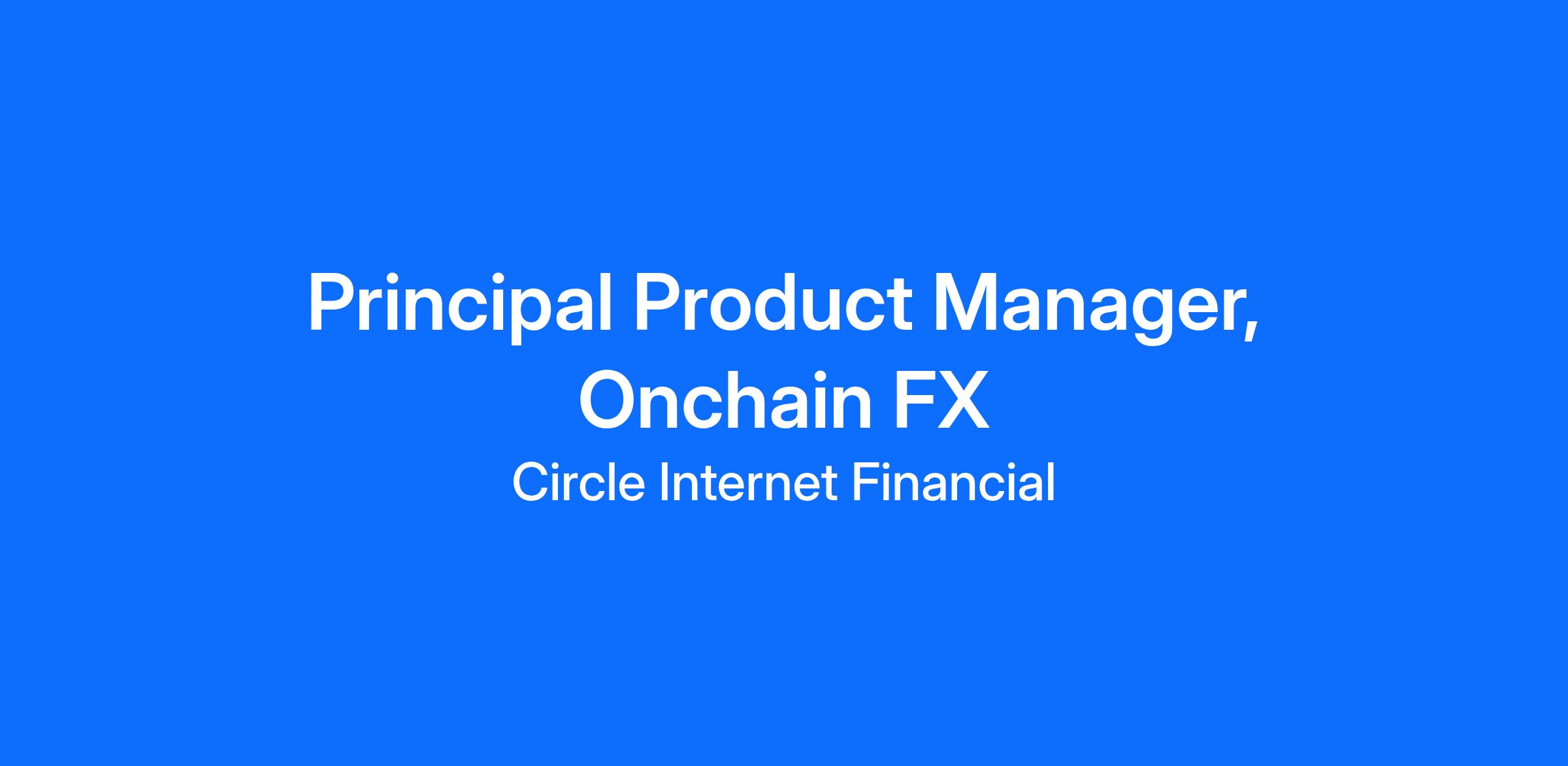 Principal Product Manager, Onchain FX

Circle Internet Financial